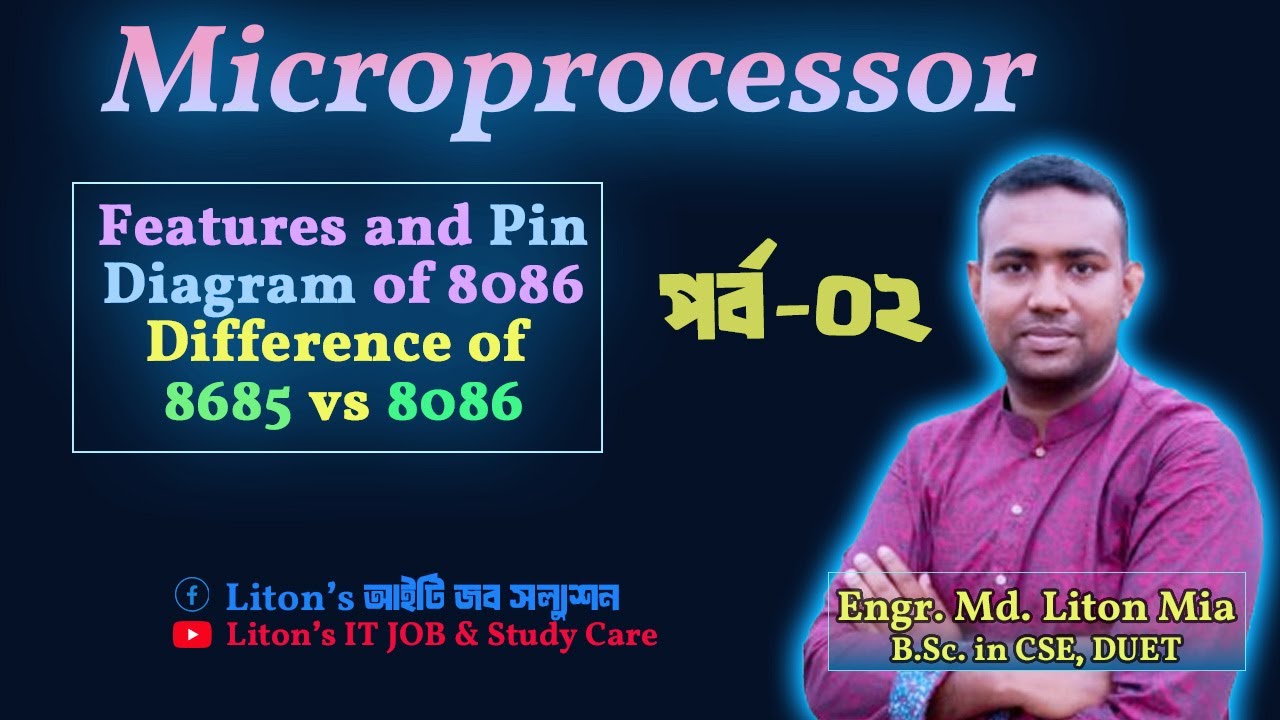 Microprocessor

Features and Pin Diagram of 8086
Difference of 8685 vs 8086

পর্ব-০২

Liton's আইটি জব সল্যুশন
Liton's IT JOB & Study Care

Engr. Md. Liton Mia
B.Sc. in CSE, DUET